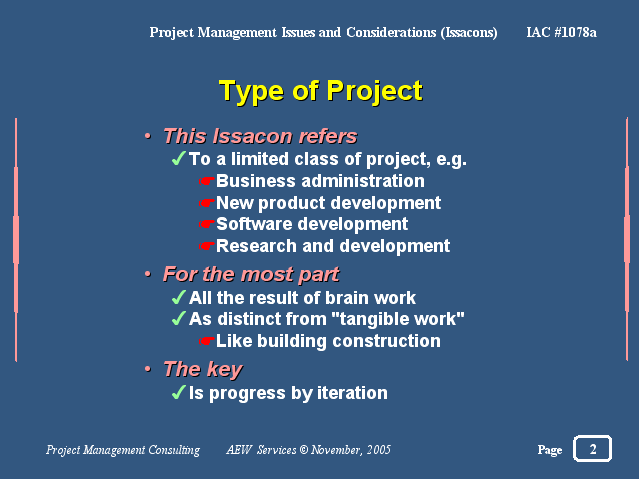 Project Management Issues and Considerations (Issacons) IAC #1078a

Type of Project

• This Issacon refers
✓ To a limited class of project, e.g.
☛ Business administration
☛ New product development
☛ Software development
☛ Research and development

• For the most part
✓ All the result of brain work
✓ As distinct from "tangible work"
☛ Like building construction

• The key
✓ Is progress by iteration

Project Management Consulting AEW Services © November, 2005 Page 2